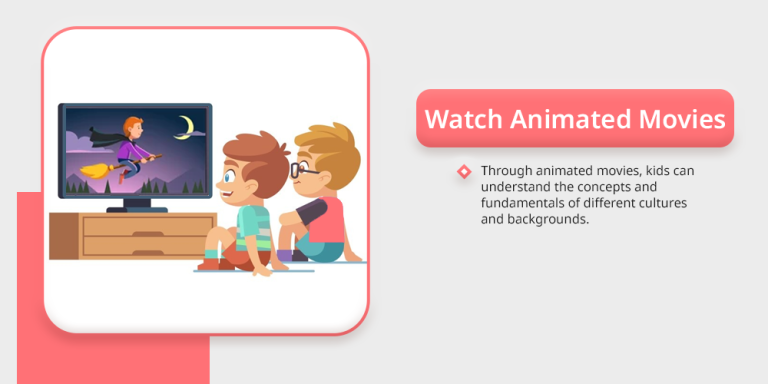 Watch Animated Movies

Through animated movies, kids can understand the concepts and fundamentals of different cultures and backgrounds.